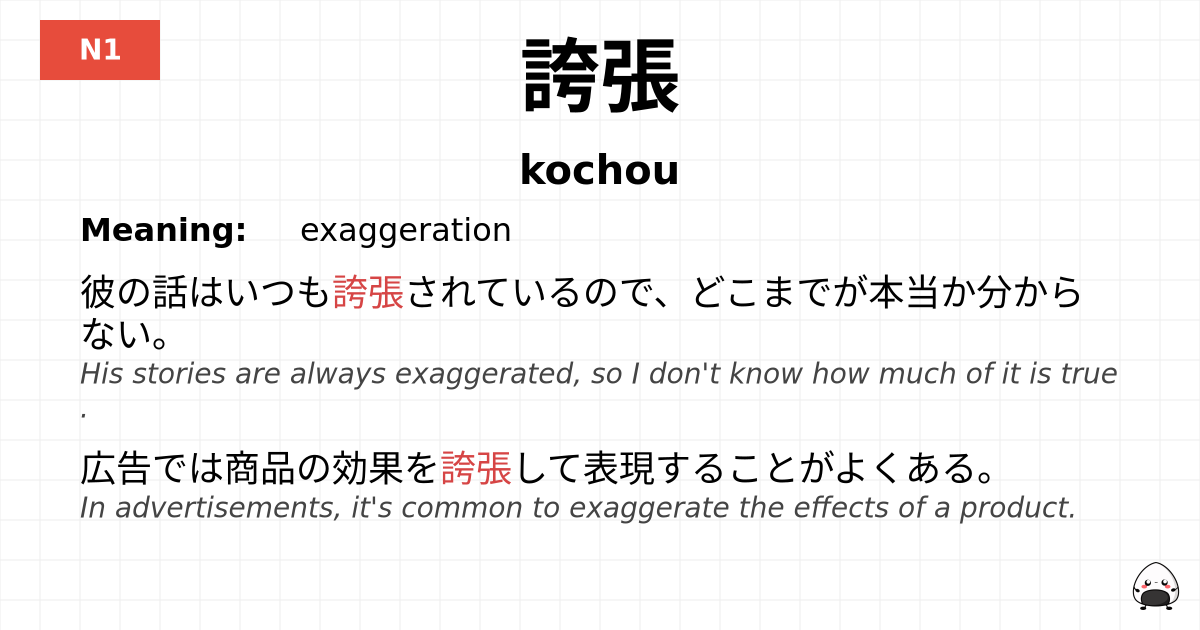 N1

誇張

kochou

Meaning: exaggeration

彼の話はいつも誇張されているので、どこまでが本当か分からない。

His stories are always exaggerated, so I don't know how much of it is true .

広告では商品の効果を誇張して表現することがよくある。

In advertisements, it's common to exaggerate the effects of a product.